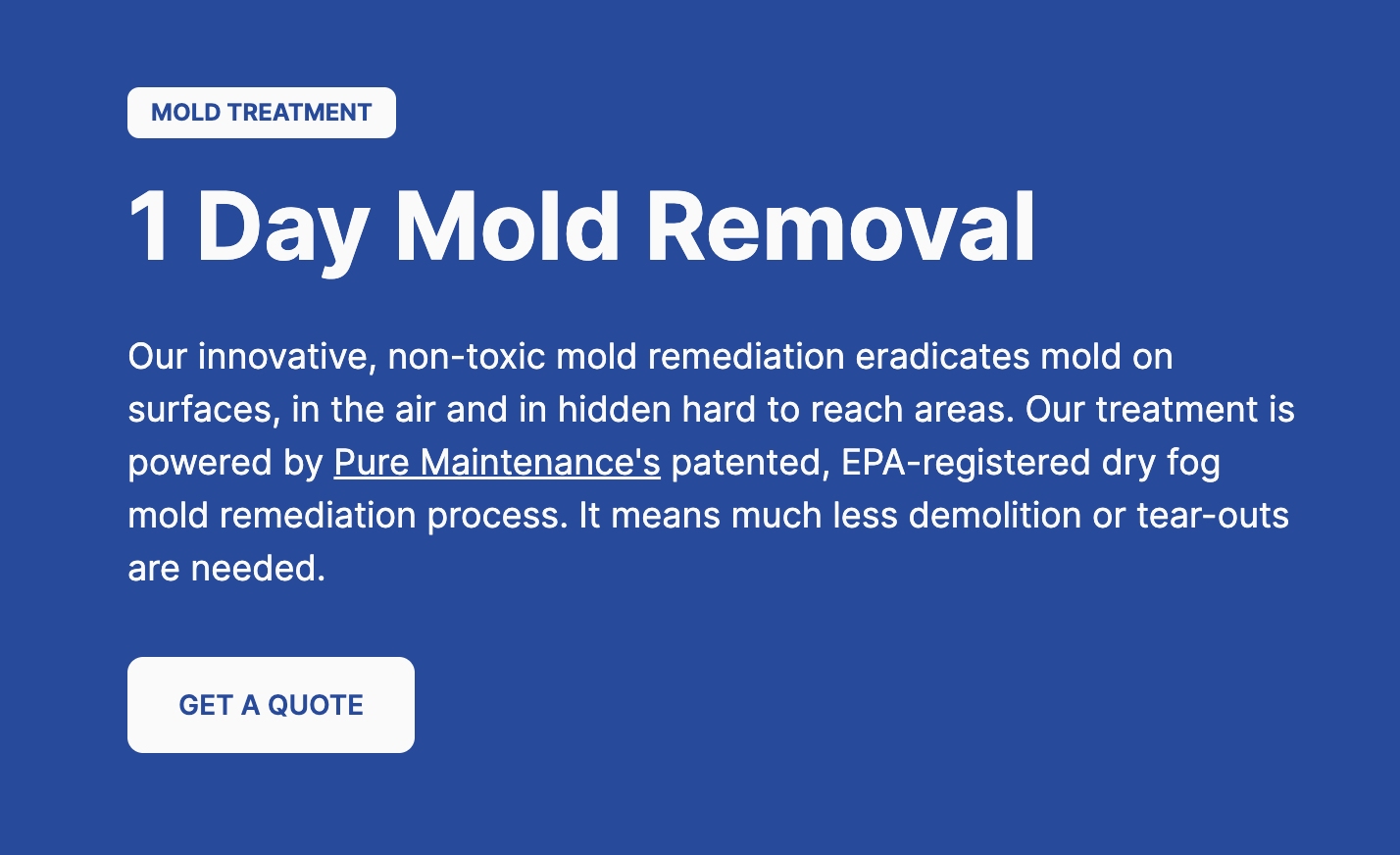 MOLD TREATMENT

1 Day Mold Removal

Our innovative, non-toxic mold remediation eradicates mold on surfaces, in the air and in hidden hard to reach areas. Our treatment is powered by Pure Maintenance's patented, EPA-registered dry fog mold remediation process. It means much less demolition or tear-outs are needed.

GET A QUOTE